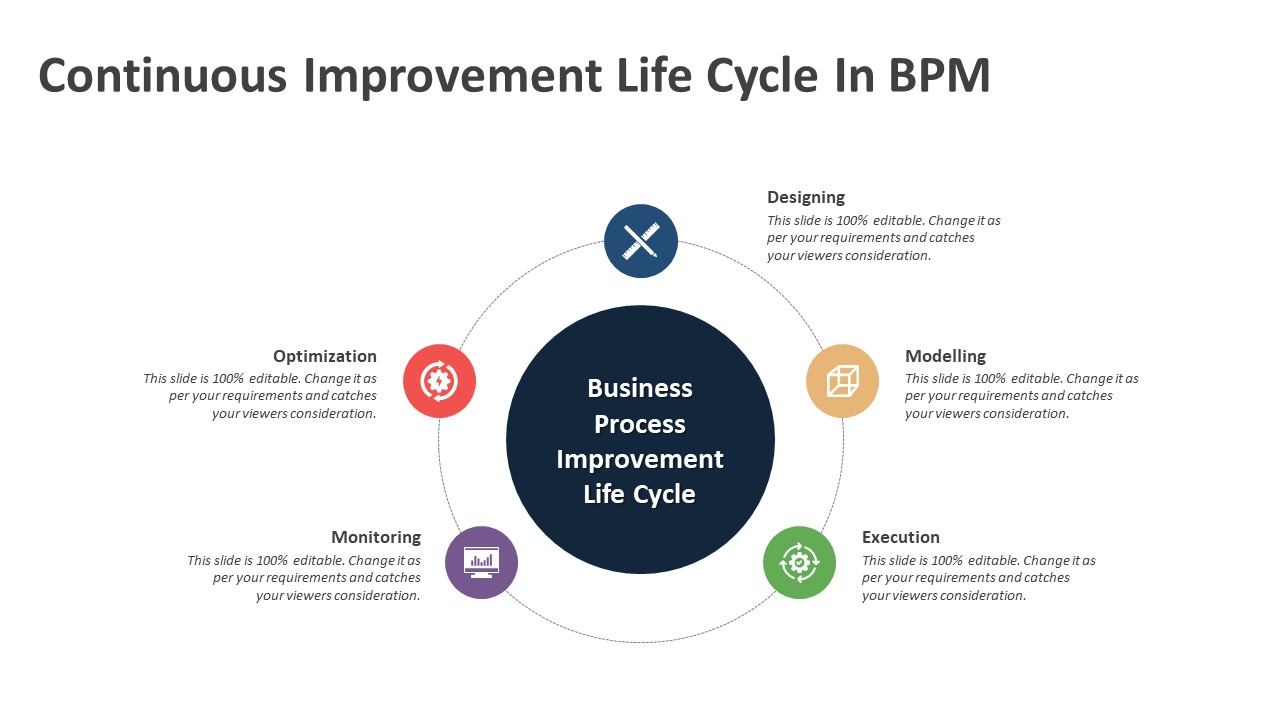 Continuous Improvement Life Cycle In BPM

Designing
This slide is 100% editable. Change it as per your requirements and catches your viewers consideration.

Optimization
This slide is 100% editable. Change it as per your requirements and catches your viewers consideration.

Business Process Improvement Life Cycle

Modelling
This slide is 100% editable. Change it as per your requirements and catches your viewers consideration.

Monitoring
This slide is 100% editable. Change it as per your requirements and catches your viewers consideration.

Execution
This slide is 100% editable. Change it as per your requirements and catches your viewers consideration.